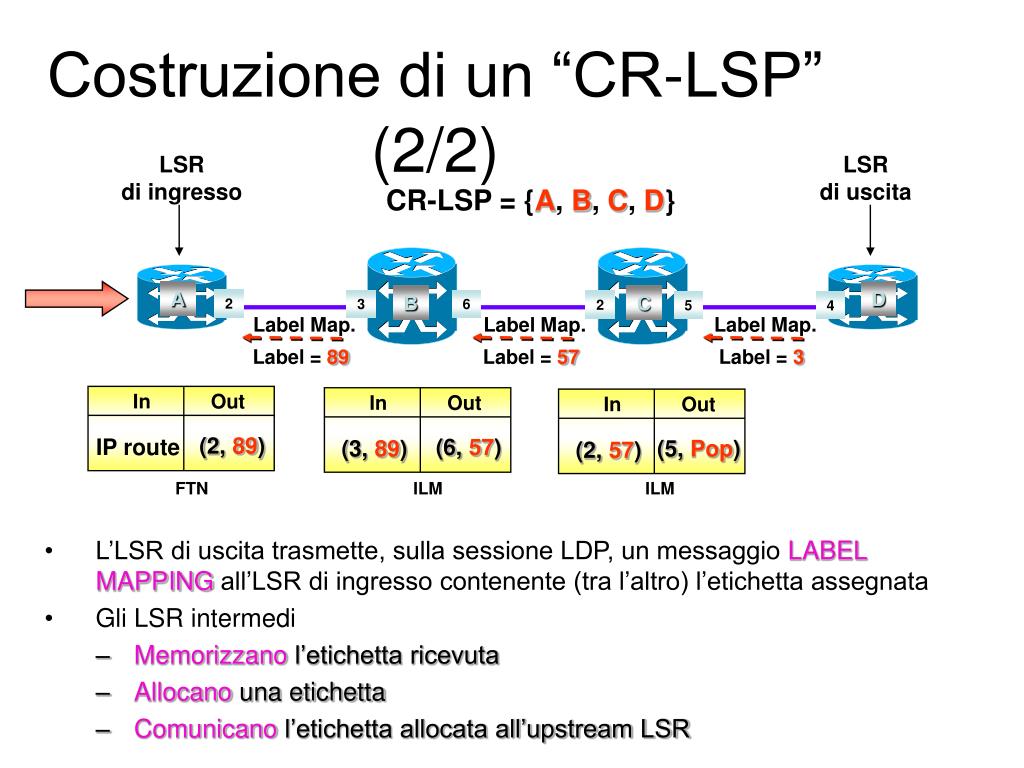 Costruzione di un “CR-LSP” (2/2)

LSR di ingresso

CR-LSP = {A, B, C, D}

LSR di uscita

A 2

3 B 6

2 C 5

4 D

Label Map.
Label = 89

Label Map.
Label = 57

Label Map.
Label = 3

| In | Out |
|---|---|
| IP route | (2, 89) |

FTN

| In | Out |
|---|---|
| (3, 89) | (6, 57) |

ILM

| In | Out |
|---|---|
| (2, 57) | (5, Pop) |

ILM

• L’LSR di uscita trasmette, sulla sessione LDP, un messaggio LABEL MAPPING all’LSR di ingresso contenente (tra l’altro) l’etichetta assegnata
• Gli LSR intermedi
– Memorizzano l’etichetta ricevuta
– Allocano una etichetta
– Comunicano l’etichetta allocata all’upstream LSR